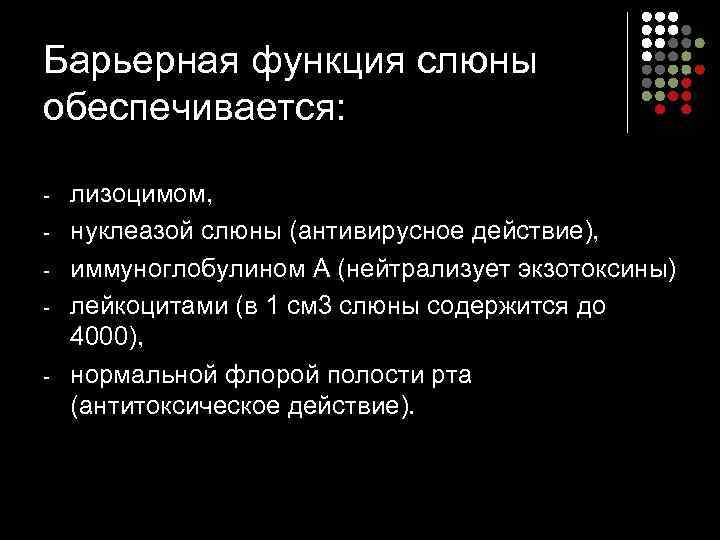 Барьерная функция слюны обеспечивается:

- лизоцимом,
- нуклеазой слюны (антивирусное действие),
- иммуноглобулином А (нейтрализует экзотоксины)
- лейкоцитами (в 1 см3 слюны содержится до 4000),
- нормальной флорой полости рта (антитоксическое действие).